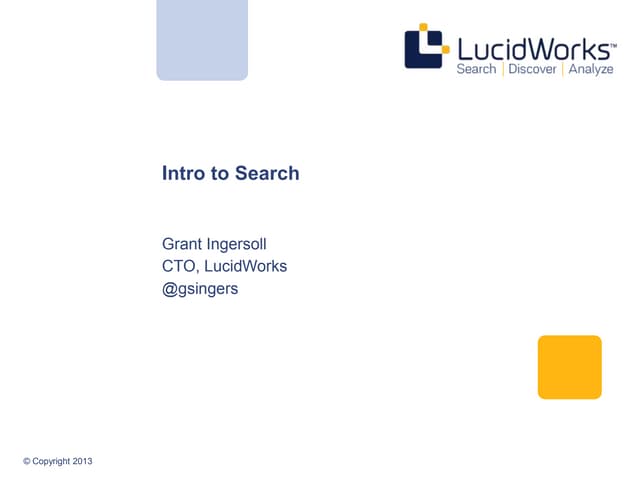 LucidWorks™
Search | Discover | Analyze

Intro to Search

Grant Ingersoll
CTO, LucidWorks
@gsingers

© Copyright 2013